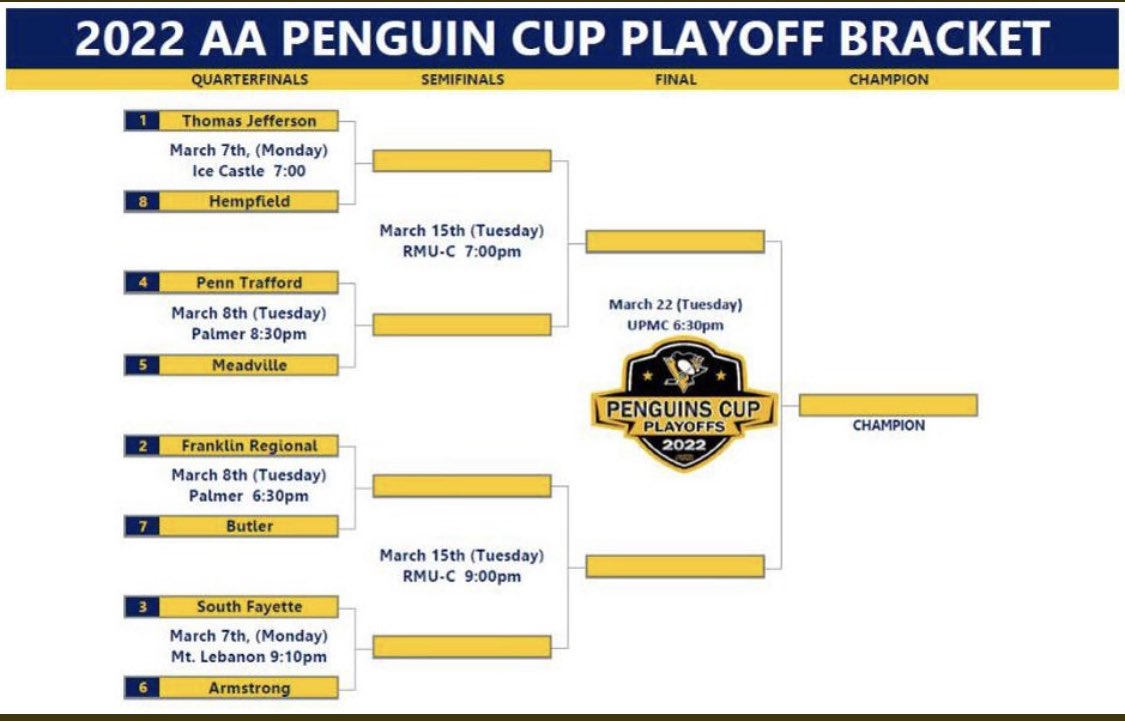 2022 AA PENGUIN CUP PLAYOFF BRACKET

QUARTERFINALS SEMIFINALS FINAL CHAMPION

1 Thomas Jefferson
March 7th, (Monday)
Ice Castle 7:00
8 Hempfield

4 Penn Trafford
March 8th (Tuesday)
Palmer 8:30pm
5 Meadville

2 Franklin Regional
March 8th (Tuesday)
Palmer 6:30pm
7 Butler

3 South Fayette
March 7th, (Monday)
Mt. Lebanon 9:10pm
6 Armstrong

March 15th (Tuesday)
RMU-C 7:00pm

March 15th (Tuesday)
RMU-C 9:00pm

March 22 (Tuesday)
UPMC 6:30pm

PENGUINS CUP
PLAYOFFS
2022

CHAMPION